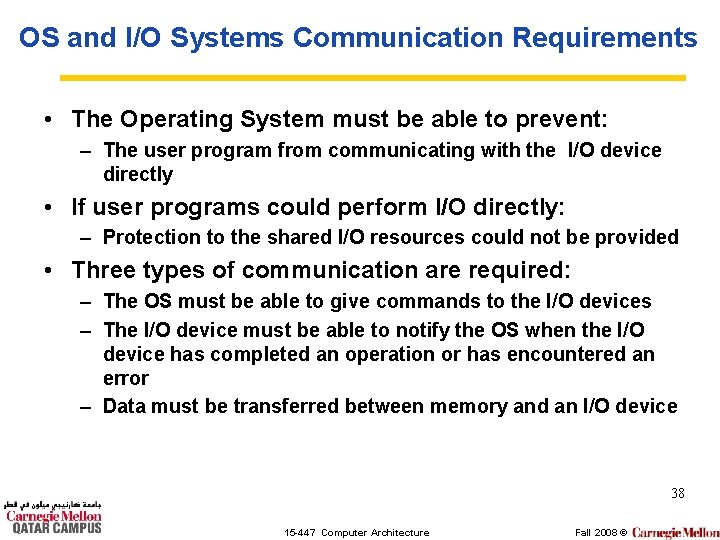 OS and I/O Systems Communication Requirements

• The Operating System must be able to prevent:
– The user program from communicating with the I/O device directly

• If user programs could perform I/O directly:
– Protection to the shared I/O resources could not be provided

• Three types of communication are required:
– The OS must be able to give commands to the I/O devices
– The I/O device must be able to notify the OS when the I/O device has completed an operation or has encountered an error
– Data must be transferred between memory and an I/O device

38

جامعة كارنيجي ميلون في قطر
Carnegie Mellon
QATAR CAMPUS

15-447 Computer Architecture

Fall 2008 © Carnegie Mellon